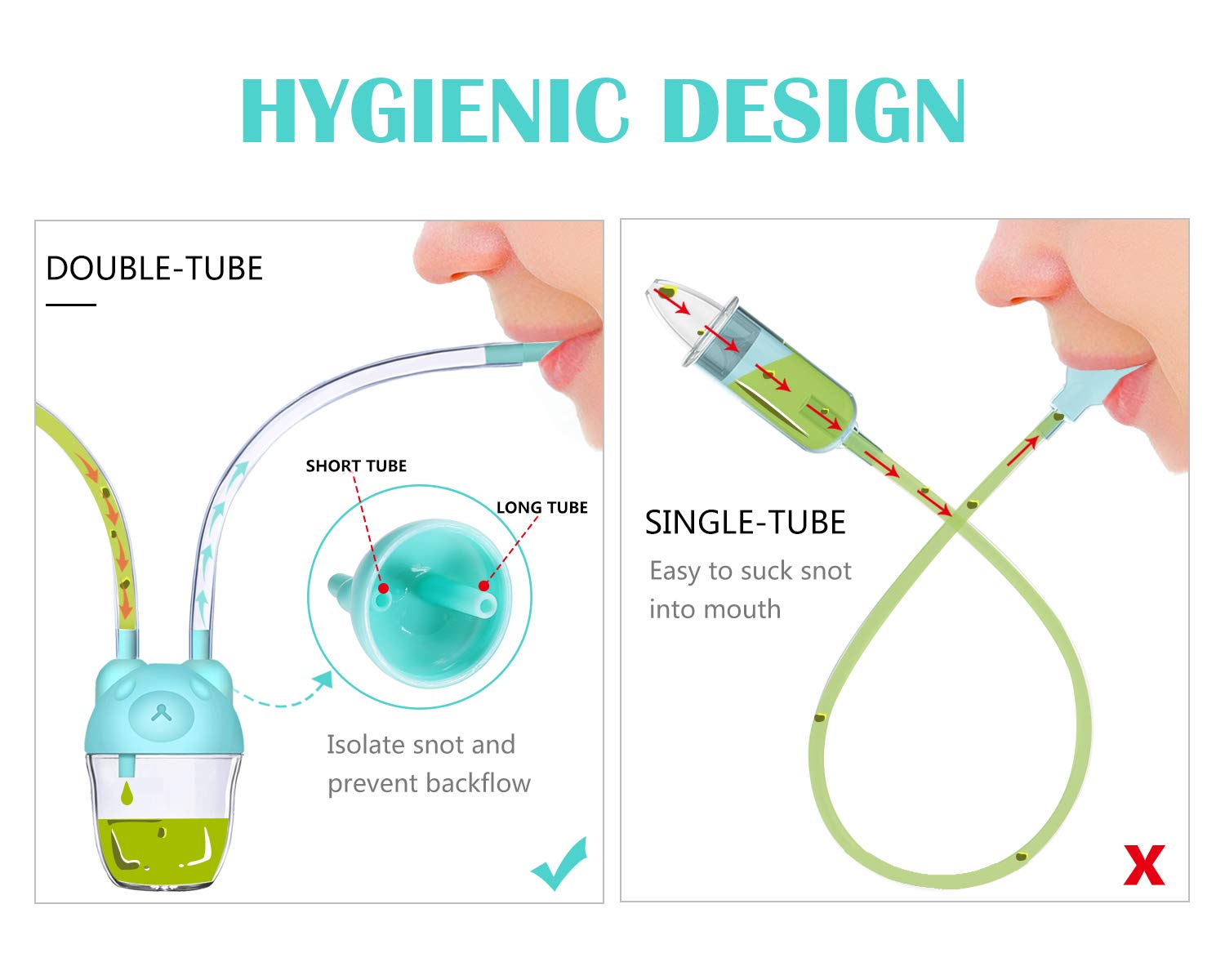 HYGIENIC DESIGN

DOUBLE-TUBE

SHORT TUBE

LONG TUBE

Isolate snot and prevent backflow

SINGLE-TUBE

Easy to suck snot into mouth

X